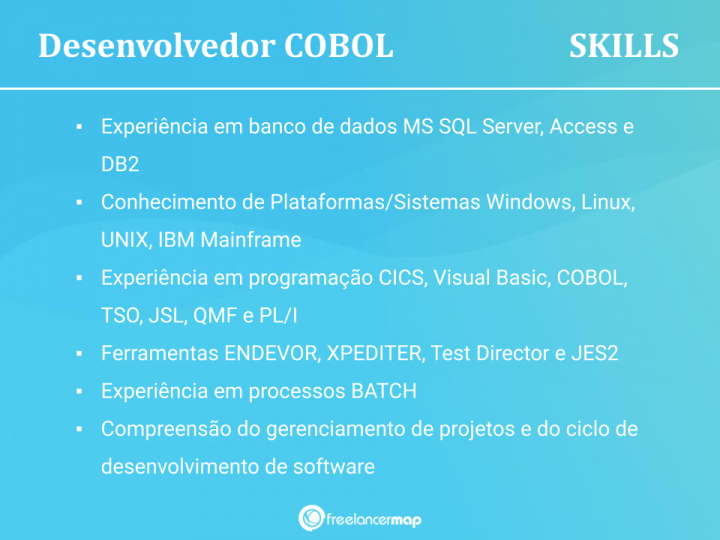 Desenvolvedor COBOL SKILLS

▪ Experiência em banco de dados MS SQL Server, Access e DB2

▪ Conhecimento de Plataformas/Sistemas Windows, Linux, UNIX, IBM Mainframe

▪ Experiência em programação CICS, Visual Basic, COBOL, TSO, JSL, QMF e PL/I

▪ Ferramentas ENDEVOR, XPEDITER, Test Director e JES2

▪ Experiência em processos BATCH

▪ Compreensão do gerenciamento de projetos e do ciclo de desenvolvimento de software

freelancermap